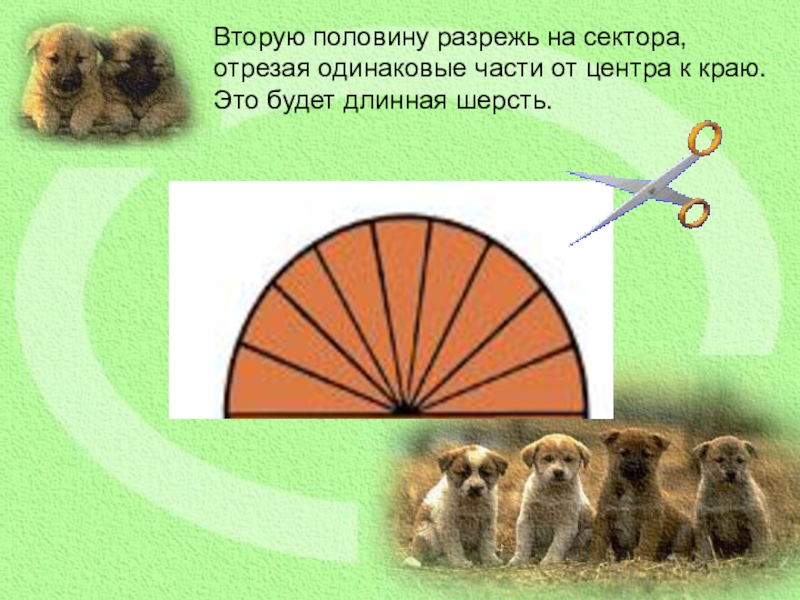 Вторую половину разрежь на сектора, отрезая одинаковые части от центра к краю. Это будет длинная шерсть.